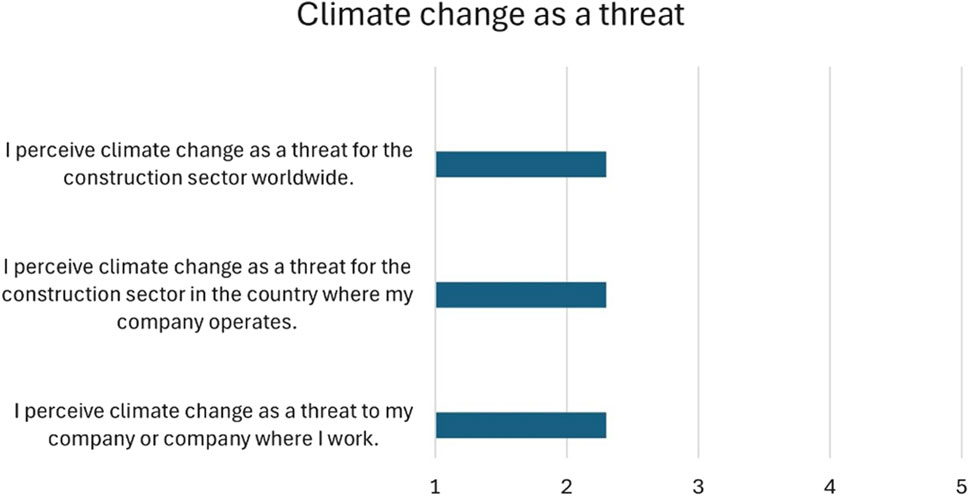 Climate change as a threat

I perceive climate change as a threat for the construction sector worldwide.

I perceive climate change as a threat for the construction sector in the country where my company operates.

I perceive climate change as a threat to my company or company where I work.

1
2
3
4
5